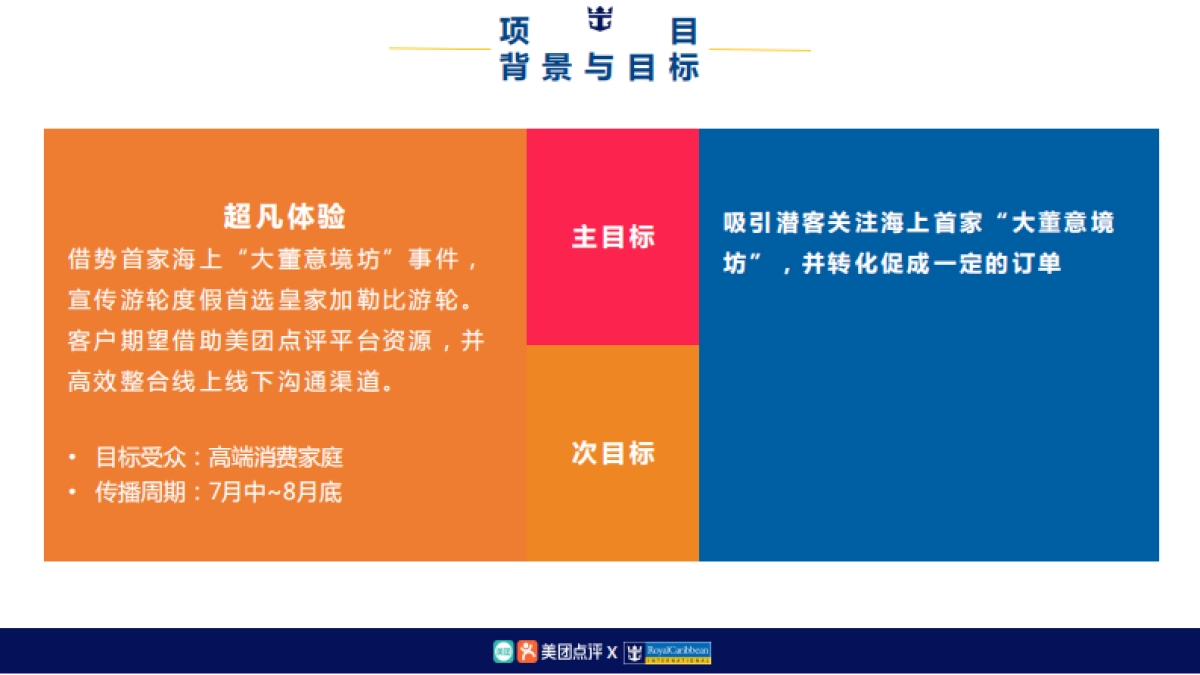 项 目
背景与目标

超凡体验
借势首家海上“大董意境坊”事件，宣传游轮度假首选皇家加勒比游轮。客户期望借助美团点评平台资源，并高效整合线上线下沟通渠道。

• 目标受众：高端消费家庭
• 传播周期：7月中~8月底

主目标

次目标

吸引潜客关注海上首家“大董意境坊”，并转化促成一定的订单

美团点评 X RoyalCaribbean INTERNATIONAL